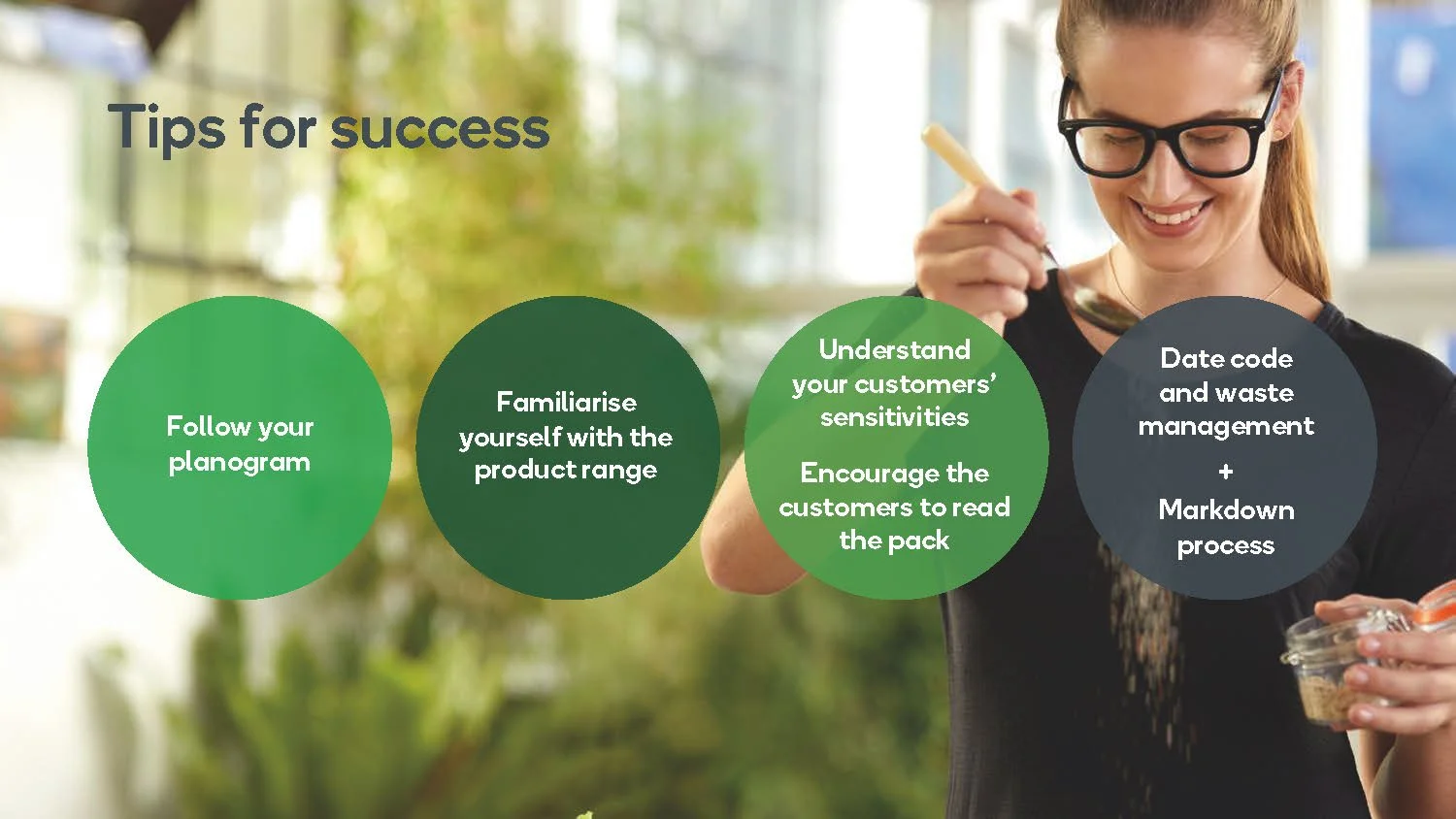 Tips for success

Follow your planogram

Familiarise yourself with the product range

Understand your customers' sensitivities

Encourage the customers to read the pack

Date code and waste management

+

Markdown process